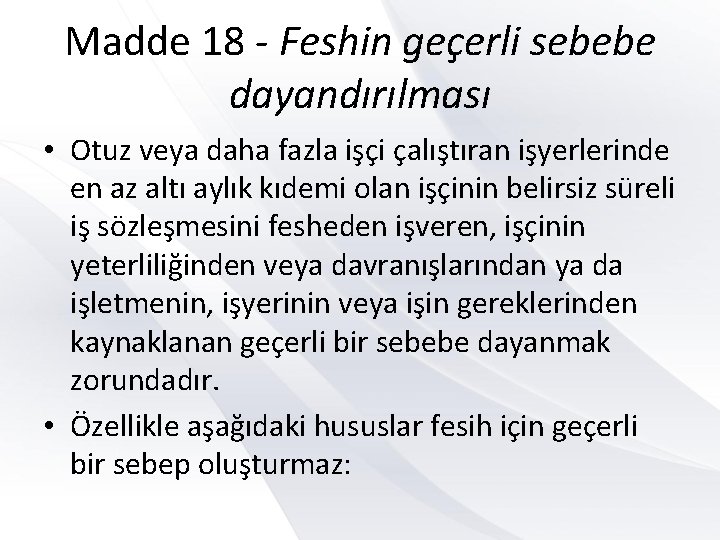 Madde 18 - Feshin geçerli sebebe dayandırılması

• Otuz veya daha fazla işçi çalıştıran işyerlerinde en az altı aylık kıdemi olan işçinin belirsiz süreli iş sözleşmesini fesheden işveren, işçinin yeterliliğinden veya davranışlarından ya da işletmenin, işyerinin veya işin gereklerinden kaynaklanan geçerli bir sebebe dayanmak zorundadır.

• Özellikle aşağıdaki hususlar fesih için geçerli bir sebep oluşturmaz: